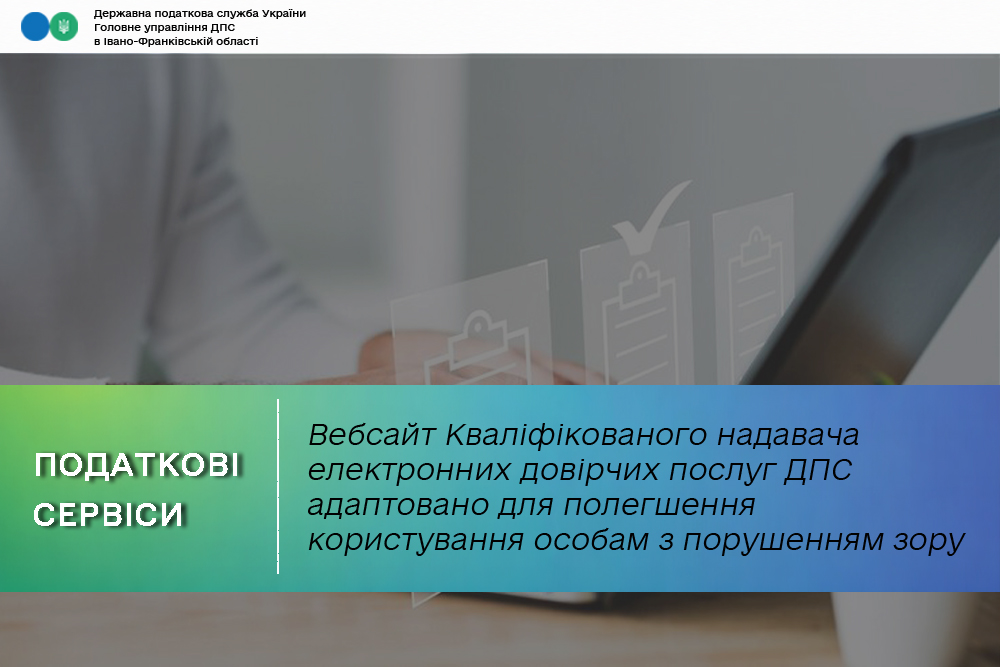 Державна податкова служба України
Головне управління ДПС
в Івано-Франківській області

ПОДАТКОВІ СЕРВІСИ

Вебсайт Кваліфікованого надавача електронних довірчих послуг ДПС адаптовано для полегшення користування особам з порушенням зору